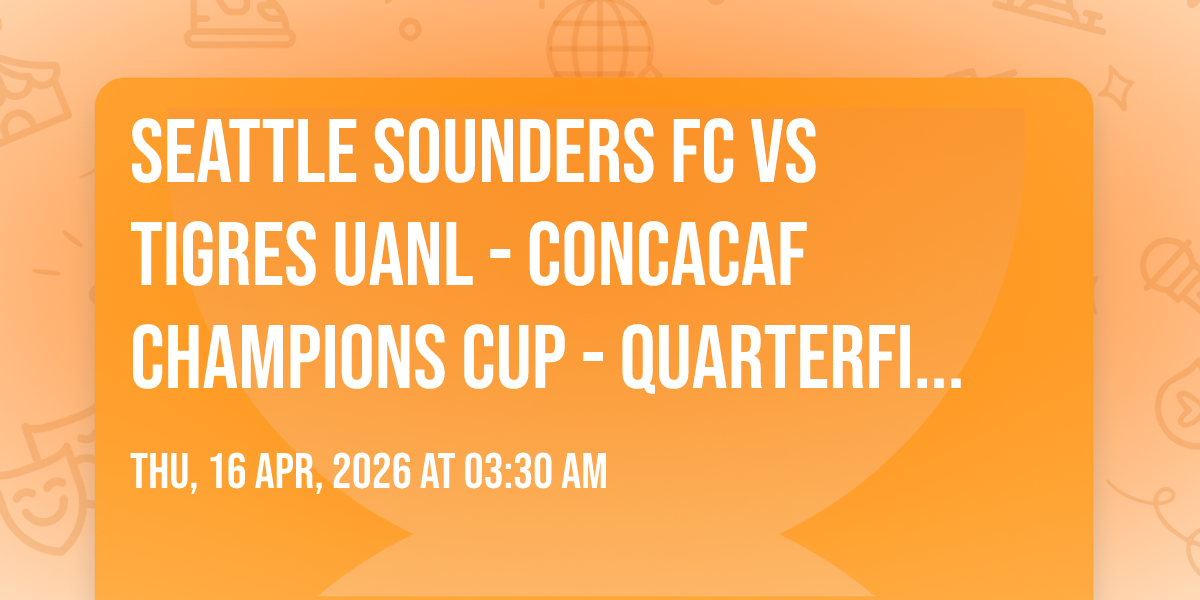 SEATTLE SOUNDERS FC VS TIGRES UANL - CONCACAF CHAMPIONS CUP - QUARTERFI...

THU, 16 APR, 2026 AT 03:30 AM